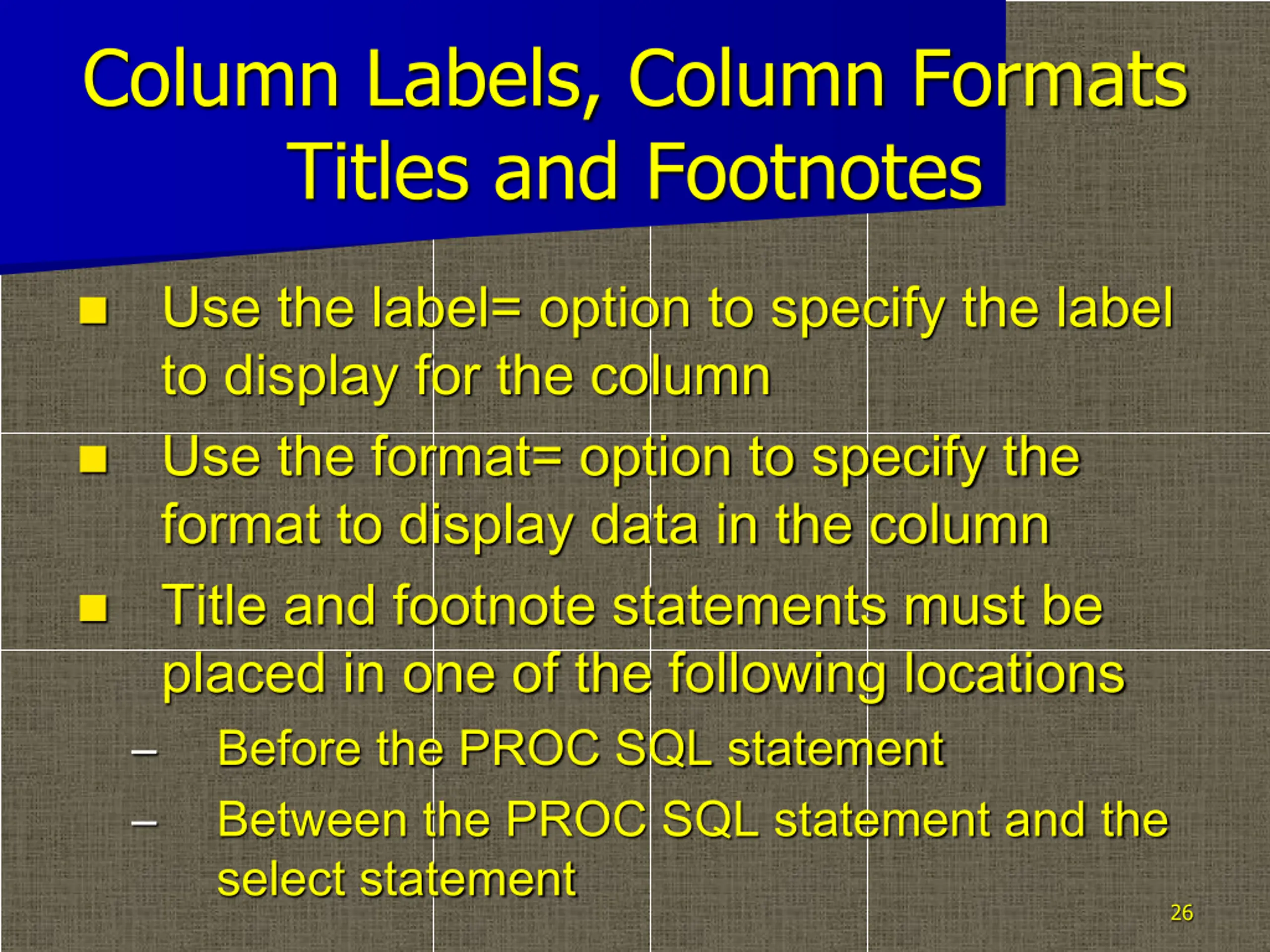 Column Labels, Column Formats Titles and Footnotes

■ Use the label= option to specify the label to display for the column

■ Use the format= option to specify the format to display data in the column

■ Title and footnote statements must be placed in one of the following locations

– Before the PROC SQL statement

– Between the PROC SQL statement and the select statement

26